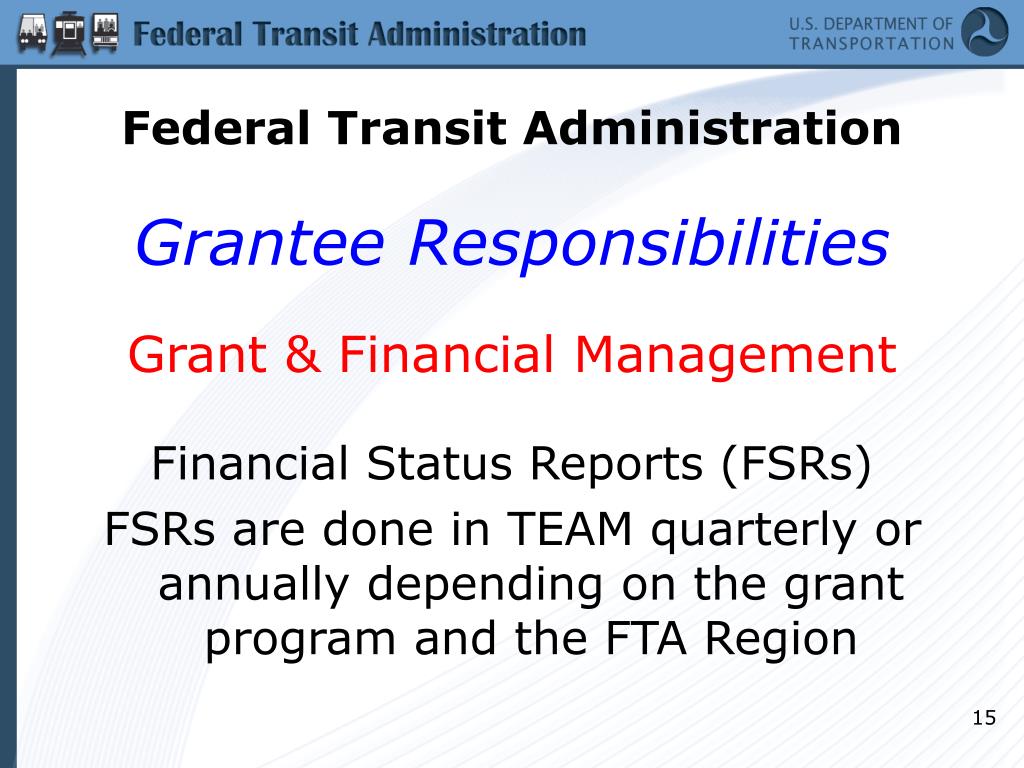 Federal Transit Administration

U.S. DEPARTMENT OF TRANSPORTATION

Federal Transit Administration

Grantee Responsibilities

Grant & Financial Management

Financial Status Reports (FSRs)

FSRs are done in TEAM quarterly or annually depending on the grant program and the FTA Region

15